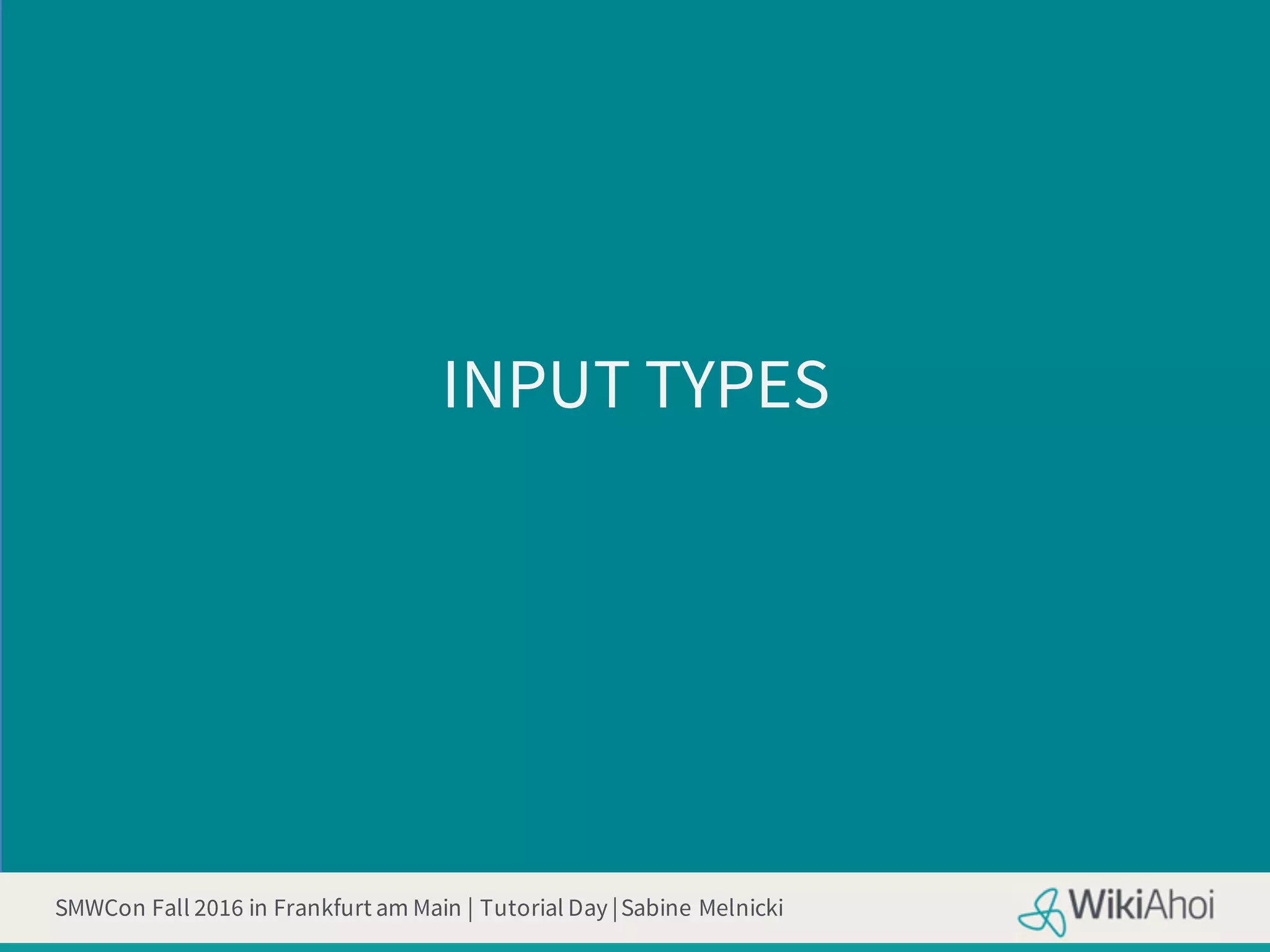 INPUT TYPES

SMWCon Fall 2016 in Frankfurt am Main | Tutorial Day | Sabine Melnicki

WikiAhoi